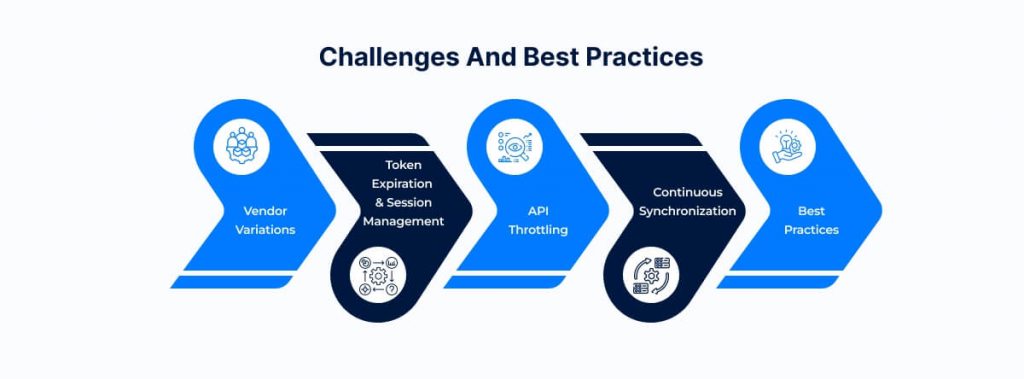 Challenges And Best Practices

Vendor Variations

Token Expiration & Session Management

API Throttling

Continuous Synchronization

Best Practices